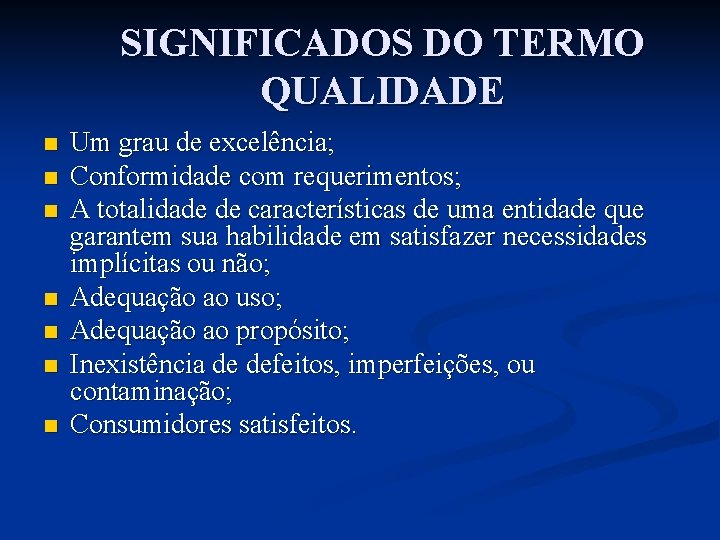 SIGNIFICADOS DO TERMO QUALIDADE

- Um grau de excelência;
- Conformidade com requerimentos;
- A totalidade de características de uma entidade que garantem sua habilidade em satisfazer necessidades implícitas ou não;
- Adequação ao uso;
- Adequação ao propósito;
- Inexistência de defeitos, imperfeições, ou contaminação;
- Consumidores satisfeitos.